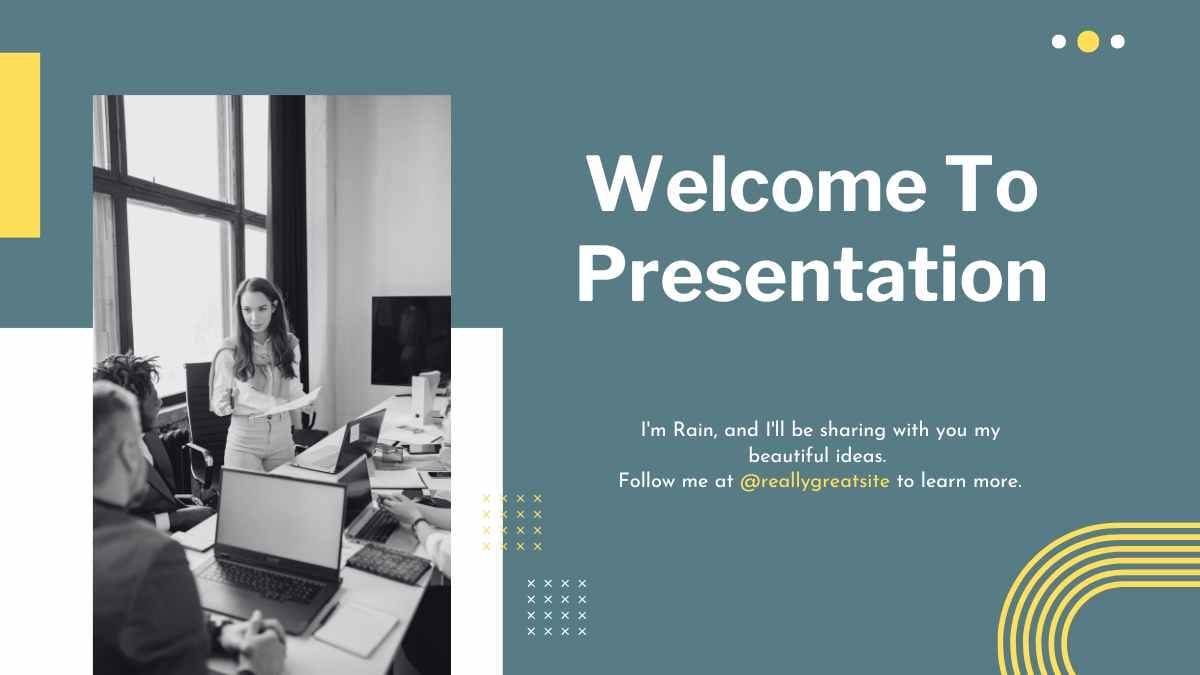 Welcome To Presentation

I'm Rain, and I'll be sharing with you my beautiful ideas.
Follow me at @reallygreatsite to learn more.